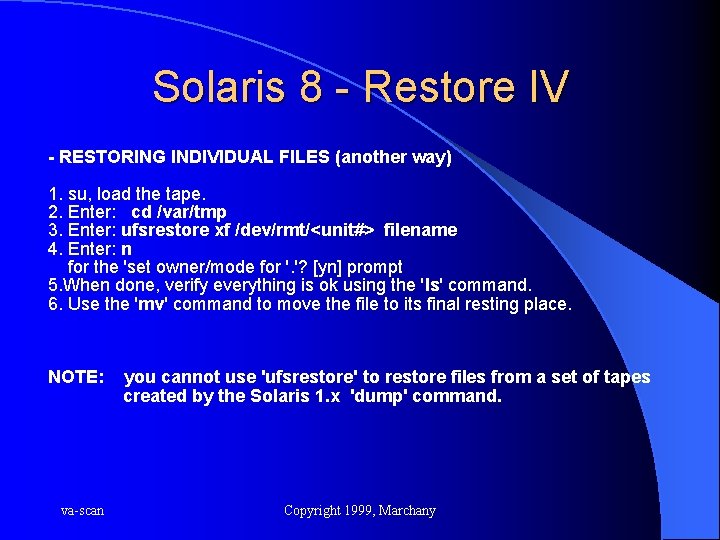 Solaris 8 - Restore IV

- RESTORING INDIVIDUAL FILES (another way)

1. su, load the tape.
2. Enter: cd /var/tmp
3. Enter: ufsrestore xf /dev/rmt/<unit#> filename
4. Enter: n
for the 'set owner/mode for '.'? [yn] prompt
5.When done, verify everything is ok using the 'ls' command.
6. Use the 'mv' command to move the file to its final resting place.

NOTE: you cannot use 'ufsrestore' to restore files from a set of tapes created by the Solaris 1.x 'dump' command.

va-scan

Copyright 1999, Marchany